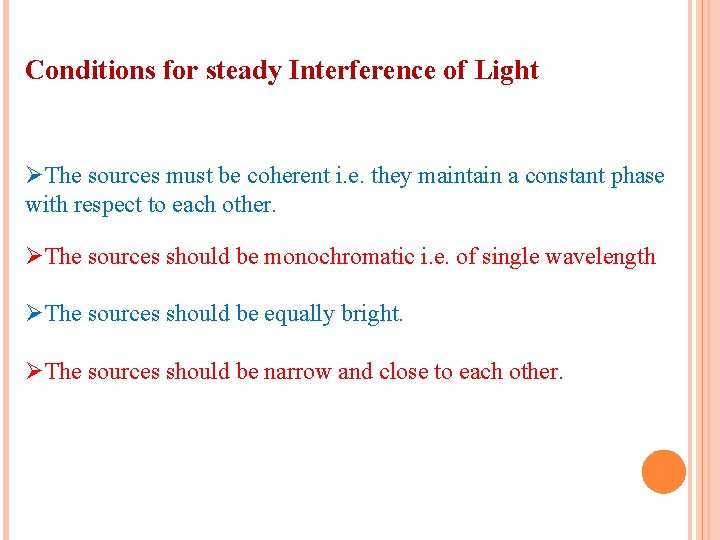 Conditions for steady Interference of Light

➢The sources must be coherent i.e. they maintain a constant phase with respect to each other.

➢The sources should be monochromatic i.e. of single wavelength

➢The sources should be equally bright.

➢The sources should be narrow and close to each other.